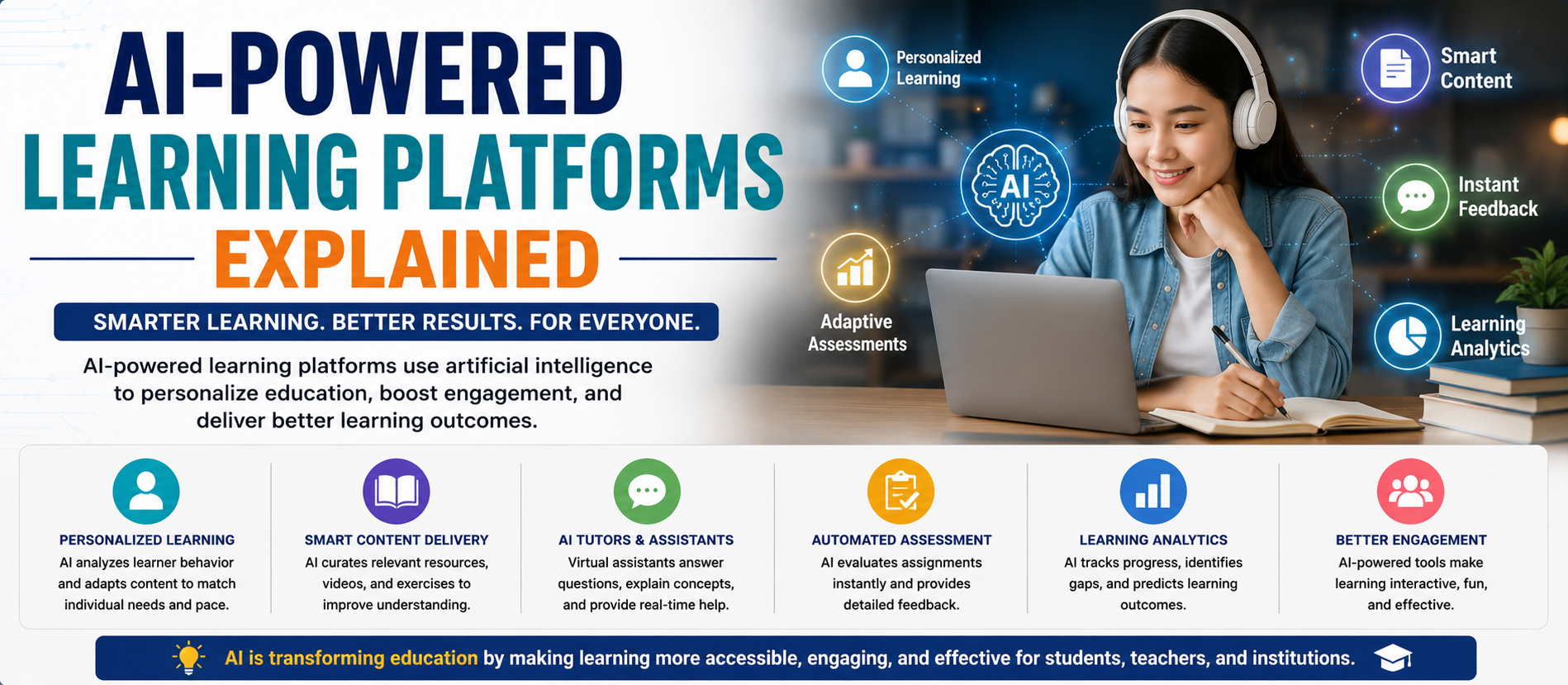 AI-POWERED LEARNING PLATFORMS EXPLAINED

SMARTER LEARNING. BETTER RESULTS. FOR EVERYONE.

AI-powered learning platforms use artificial intelligence to personalize education, boost engagement, and deliver better learning outcomes.

Personalized Learning

AI

Adaptive Assessments

Smart Content

Instant Feedback

Learning Analytics

PERSONALIZED LEARNING
AI analyzes learner behavior and adapts content to match individual needs and pace.

SMART CONTENT DELIVERY
AI curates relevant resources, videos, and exercises to improve understanding.

AI TUTORS & ASSISTANTS
Virtual assistants answer questions, explain concepts, and provide real-time help.

AUTOMATED ASSESSMENT
AI evaluates assignments instantly and provides detailed feedback.

LEARNING ANALYTICS
AI tracks progress, identifies gaps, and predicts learning outcomes.

BETTER ENGAGEMENT
AI-powered tools make learning interactive, fun, and effective.

AI is transforming education by making learning more accessible, engaging, and effective for students, teachers, and institutions.